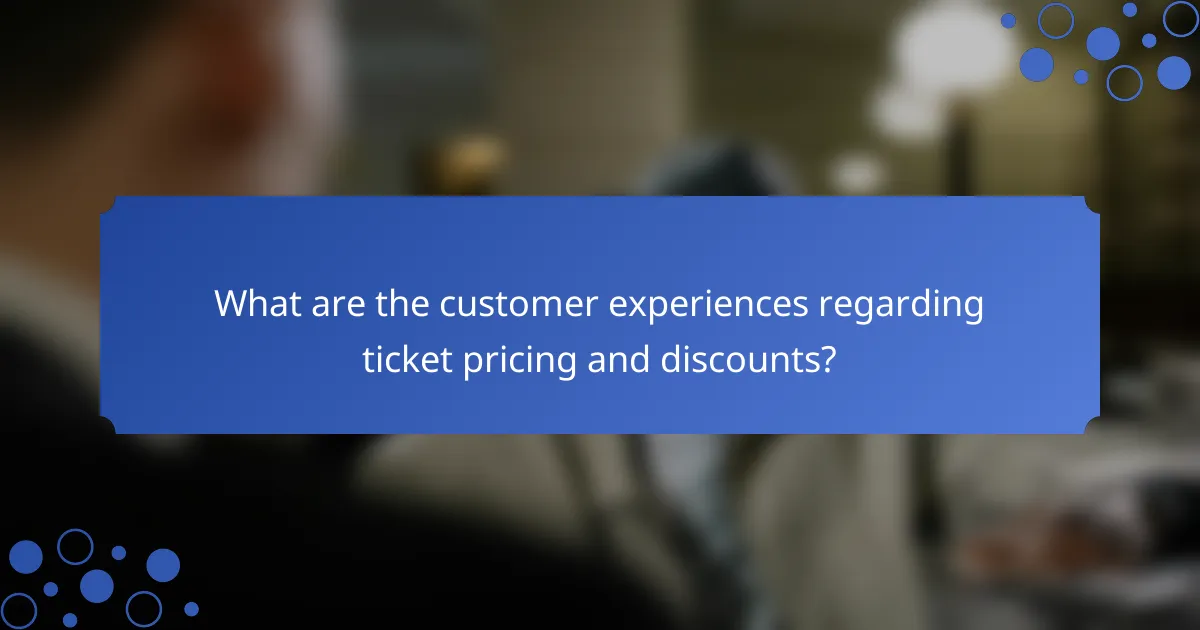 What are the customer experiences regarding ticket pricing and discounts?